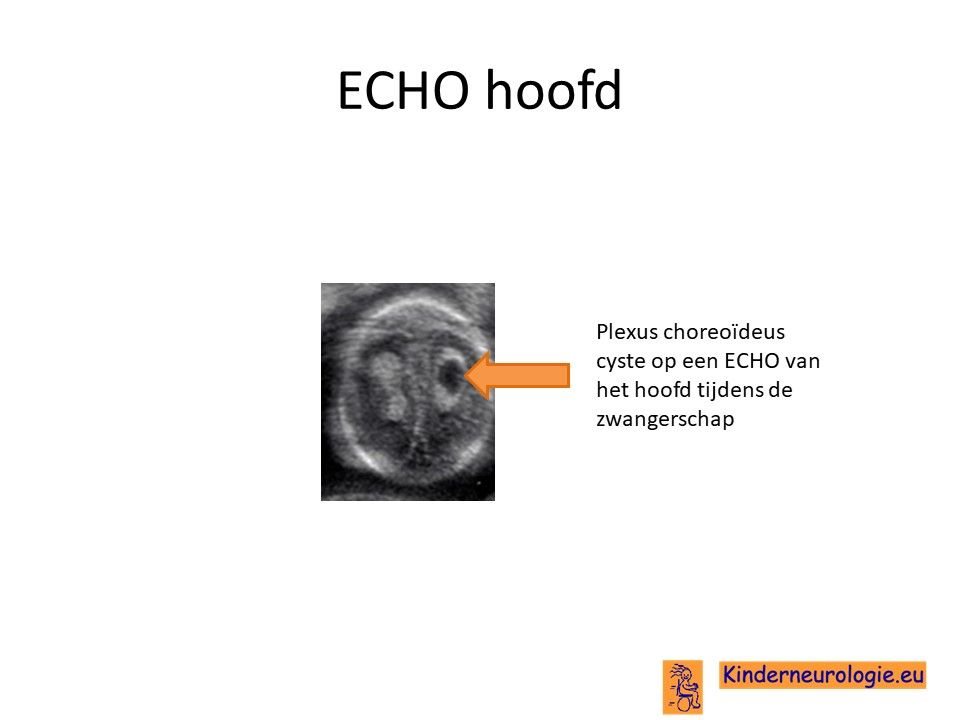 ECHO hoofd

Plexus choreoïdeus cyste op een ECHO van het hoofd tijdens de zwangerschap

Kinderneurologie.eu